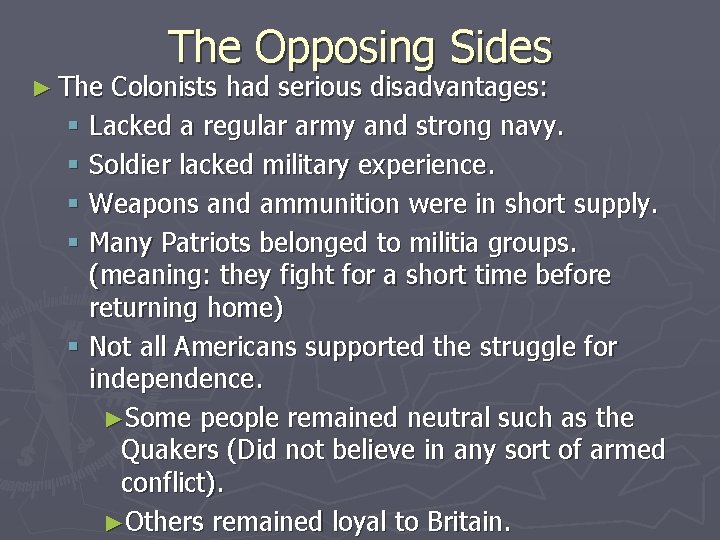 The Opposing Sides

► The Colonists had serious disadvantages:

▪ Lacked a regular army and strong navy.

▪ Soldier lacked military experience.

▪ Weapons and ammunition were in short supply.

▪ Many Patriots belonged to militia groups. (meaning: they fight for a short time before returning home)

▪ Not all Americans supported the struggle for independence.

►Some people remained neutral such as the Quakers (Did not believe in any sort of armed conflict).

►Others remained loyal to Britain.